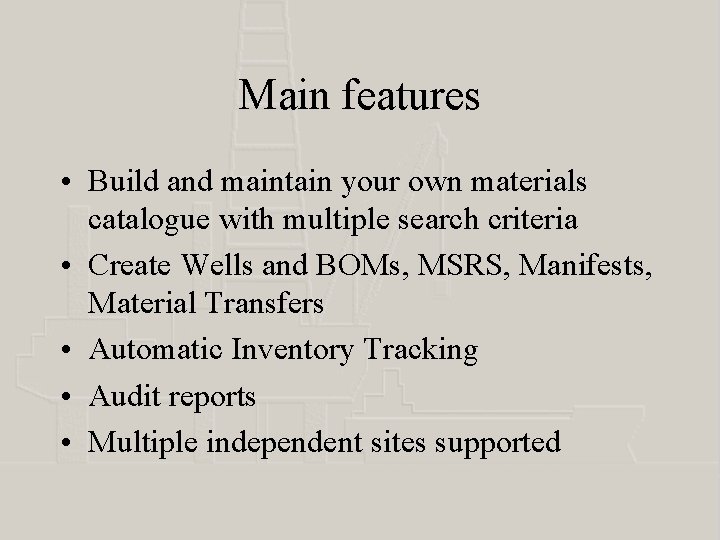 Main features

• Build and maintain your own materials catalogue with multiple search criteria
• Create Wells and BOMs, MSRS, Manifests, Material Transfers
• Automatic Inventory Tracking
• Audit reports
• Multiple independent sites supported